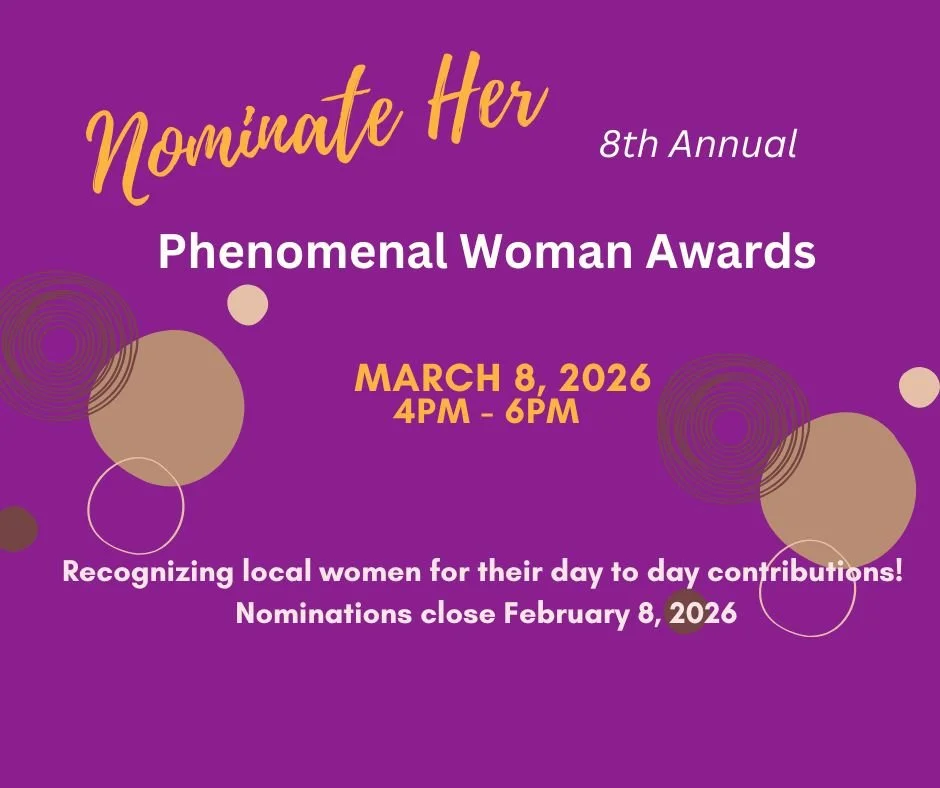 Nominate Her

8th Annual

Phenomenal Woman Awards

MARCH 8, 2026
4PM - 6PM

Recognizing local women for their day to day contributions!
Nominations close February 8, 2026